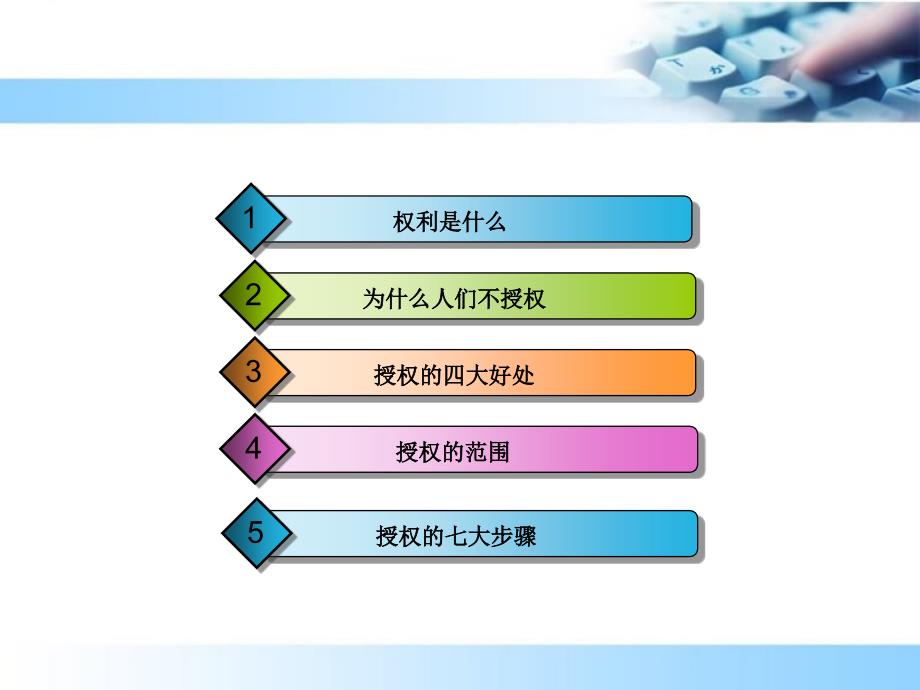 1 权利是什么

2 为什么人们不授权

3 授权的四大好处

4 授权的范围

5 授权的七大步骤